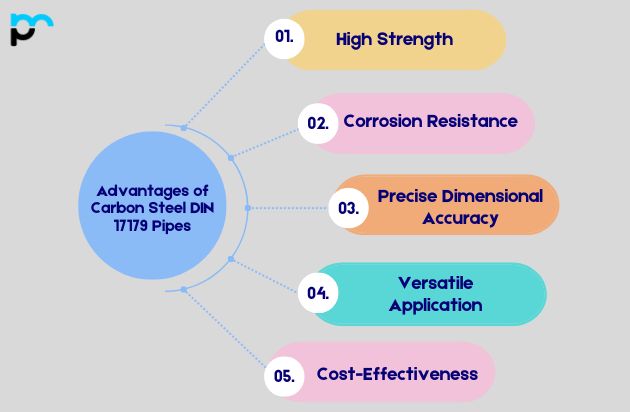 Advantages of Carbon Steel DIN 17179 Pipes

01. High Strength

02. Corrosion Resistance

03. Precise Dimensional Accuracy

04. Versatile Application

05. Cost-Effectiveness